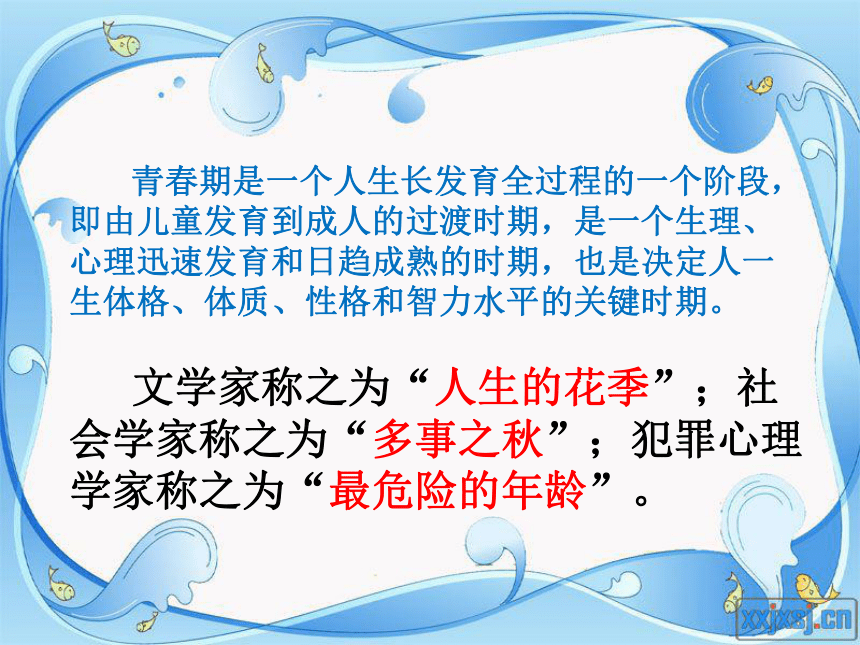 青春期是一个人生长发育全过程的一个阶段，即由儿童发育到成人的过渡时期，是一个生理、心理迅速发育和日趋成熟的时期，也是决定人一生体格、体质、性格和智力水平的关键时期。

文学家称之为“人生的花季”；社会学家称之为“多事之秋”；犯罪心理学家称之为“最危险的年龄”。

xxjxsj.cn